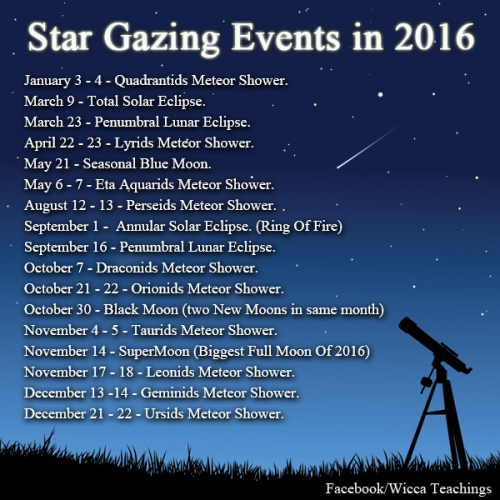 Star Gazing Events in 2016

January 3 - 4 - Quadrantids Meteor Shower.
March 9 - Total Solar Eclipse.
March 23 - Penumbral Lunar Eclipse.
April 22 - 23 - Lyrids Meteor Shower.
May 21 - Seasonal Blue Moon.
May 6 - 7 - Eta Aquarids Meteor Shower.
August 12 - 13 - Perseids Meteor Shower.
September 1 - Annular Solar Eclipse. (Ring Of Fire)
September 16 - Penumbral Lunar Eclipse.
October 7 - Draconids Meteor Shower.
October 21 - 22 - Orionids Meteor Shower.
October 30 - Black Moon (two New Moons in same month)
November 4 - 5 - Taurids Meteor Shower.
November 14 - SuperMoon (Biggest Full Moon Of 2016)
November 17 - 18 - Leonids Meteor Shower.
December 13 -14 - Geminids Meteor Shower.
December 21 - 22 - Ursids Meteor Shower.

Facebook/Wicca Teachings